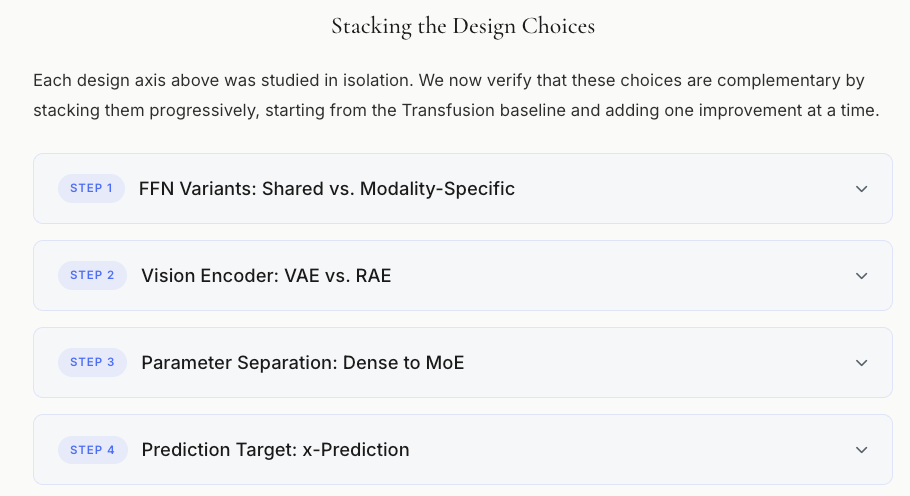 Stacking the Design Choices

Each design axis above was studied in isolation. We now verify that these choices are complementary by stacking them progressively, starting from the Transfusion baseline and adding one improvement at a time.

STEP 1 FFN Variants: Shared vs. Modality-Specific

STEP 2 Vision Encoder: VAE vs. RAE

STEP 3 Parameter Separation: Dense to MoE

STEP 4 Prediction Target: x-Prediction